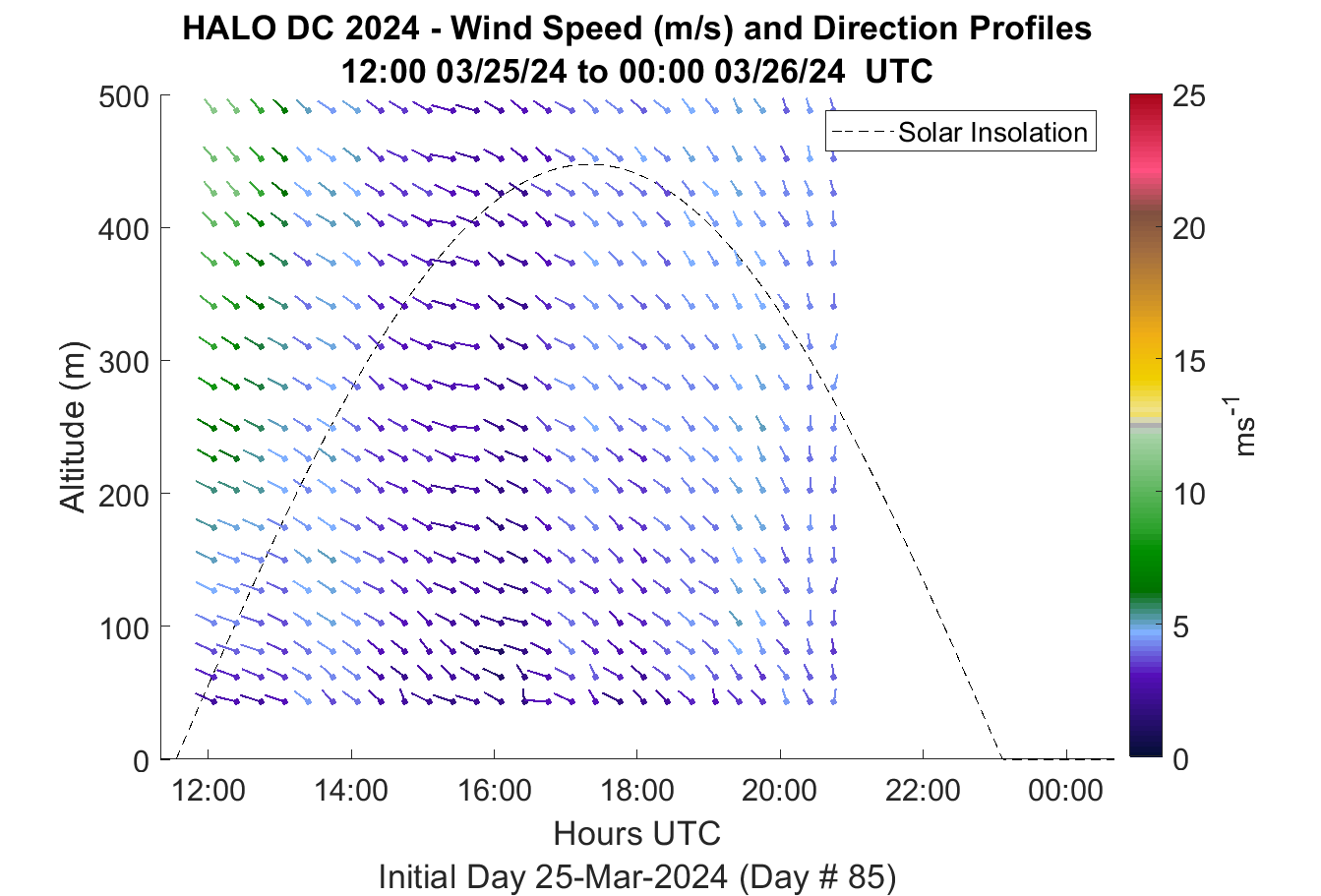 HALO DC 2024 - Wind Speed (m/s) and Direction Profiles
12:00 03/25/24 to 00:00 03/26/24 UTC

Solar Insolation

Altitude (m)

500
400
300
200
100
0

12:00
14:00
16:00
18:00
20:00
22:00
00:00

Hours UTC
Initial Day 25-Mar-2024 (Day # 85)

25
20
15
10
5
0

$ms^{-1}$